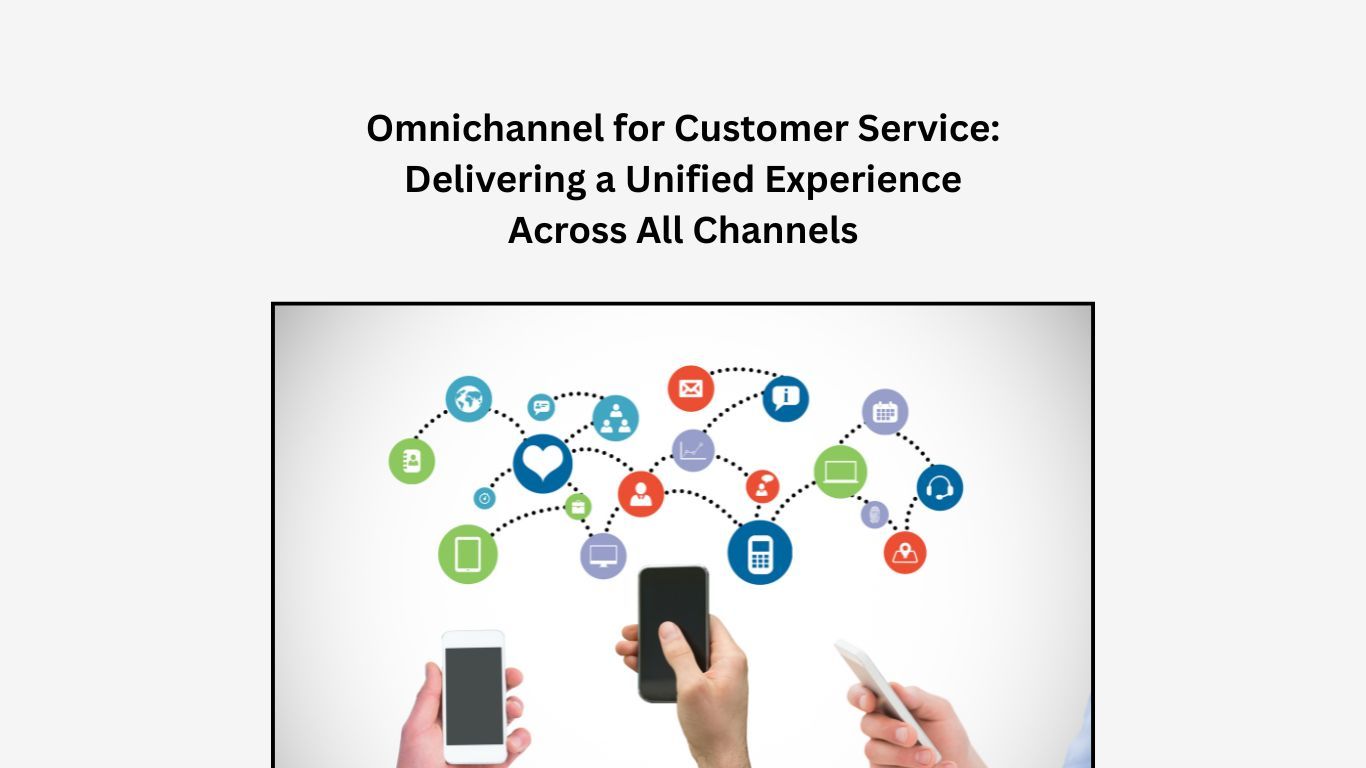 Omnichannel for Customer Service: Delivering a Unified Experience Across All Channels